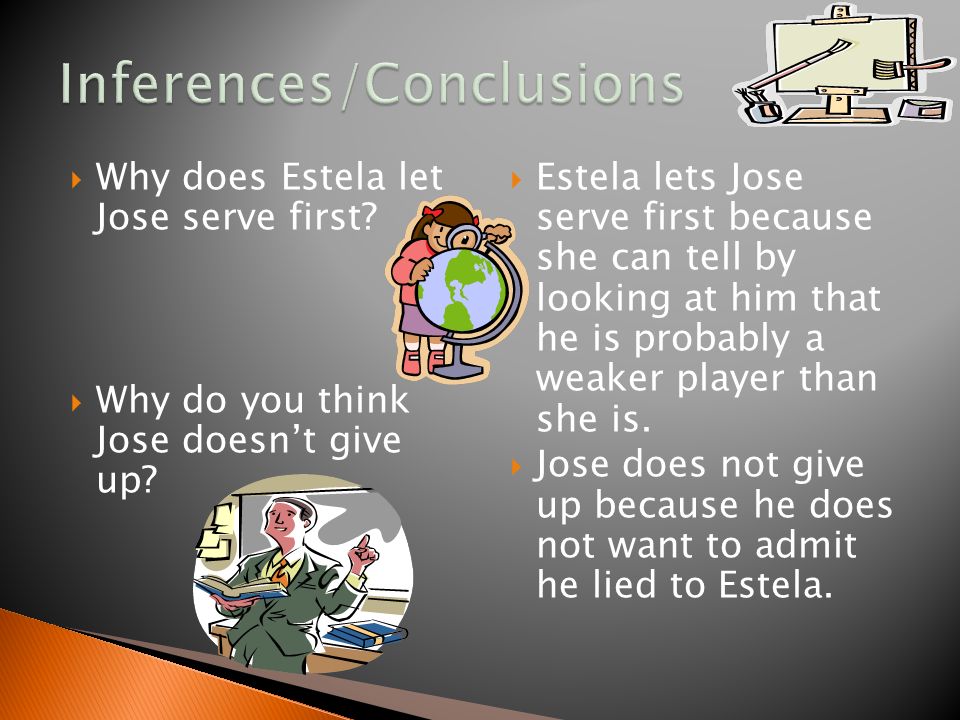 Inferences/Conclusions

Why does Estela let Jose serve first?

Why do you think Jose doesn't give up?

Estela lets Jose serve first because she can tell by looking at him that he is probably a weaker player than she is.

Jose does not give up because he does not want to admit he lied to Estela.